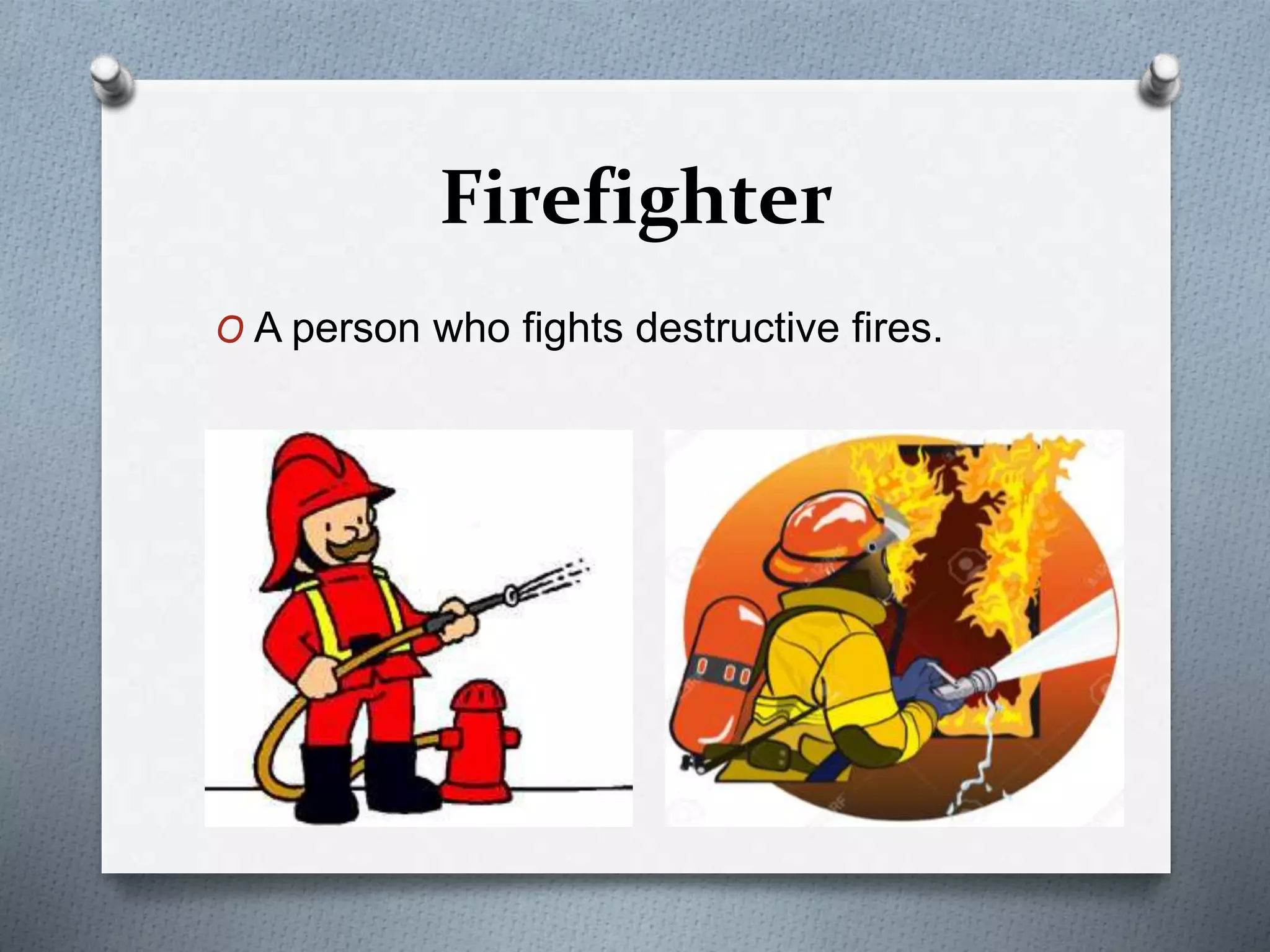 Firefighter

O A person who fights destructive fires.